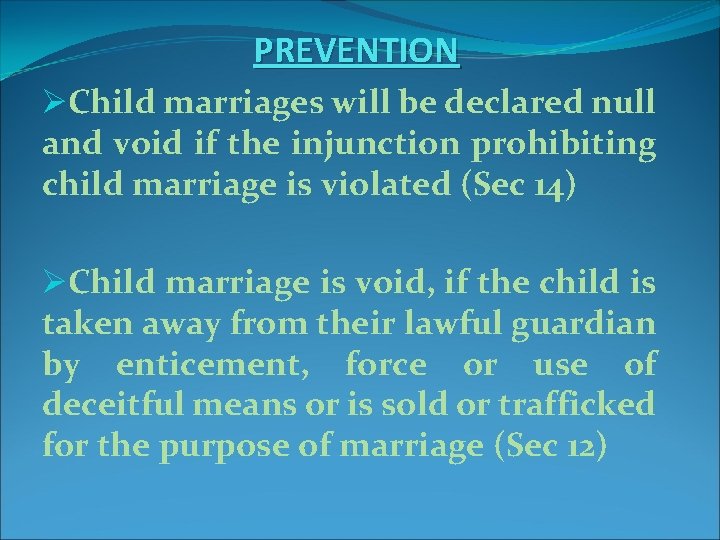 PREVENTION

➢Child marriages will be declared null and void if the injunction prohibiting child marriage is violated (Sec 14)

➢Child marriage is void, if the child is taken away from their lawful guardian by enticement, force or use of deceitful means or is sold or trafficked for the purpose of marriage (Sec 12)